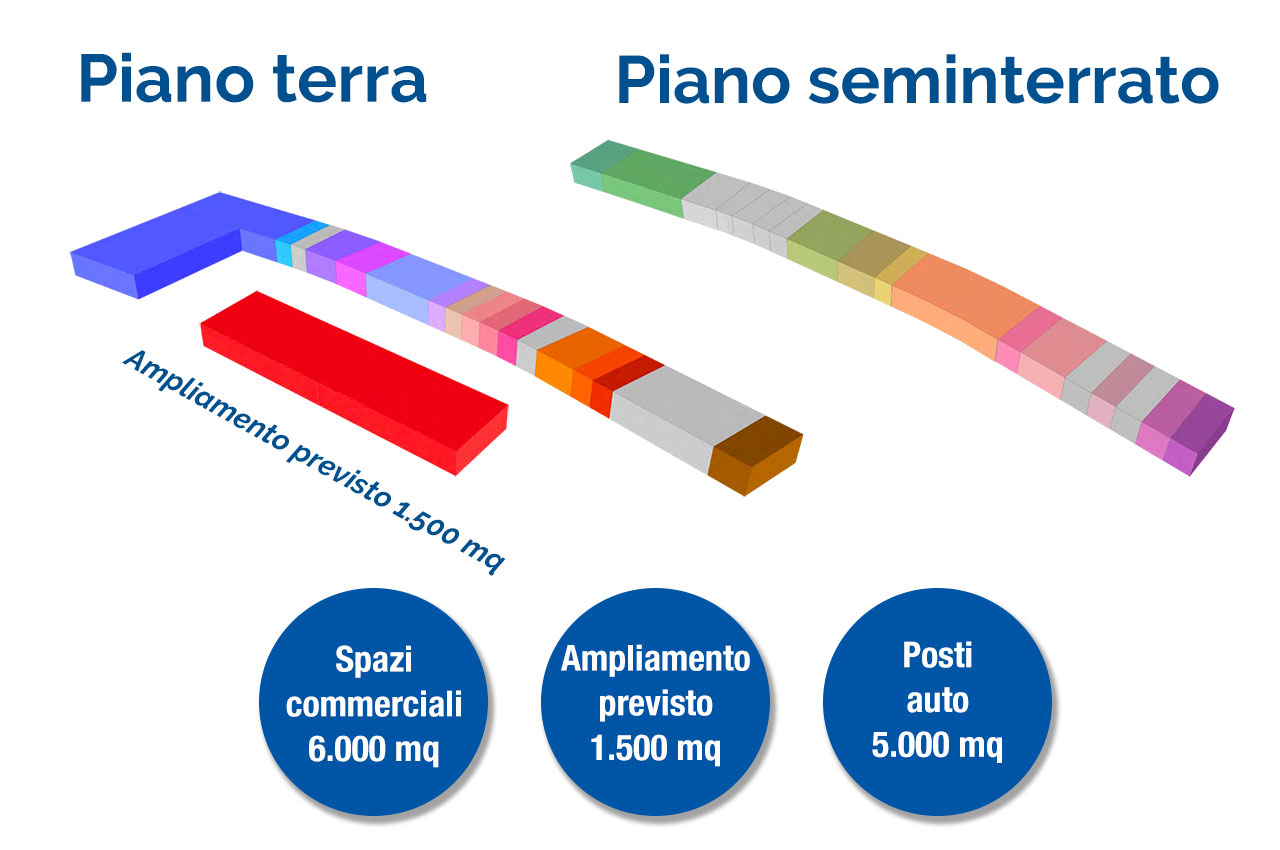 Piano terra

Piano seminterrato

Ampliamento previsto 1.500 mq

Spazi commerciali 6.000 mq

Ampliamento previsto 1.500 mq

Posti auto 5.000 mq